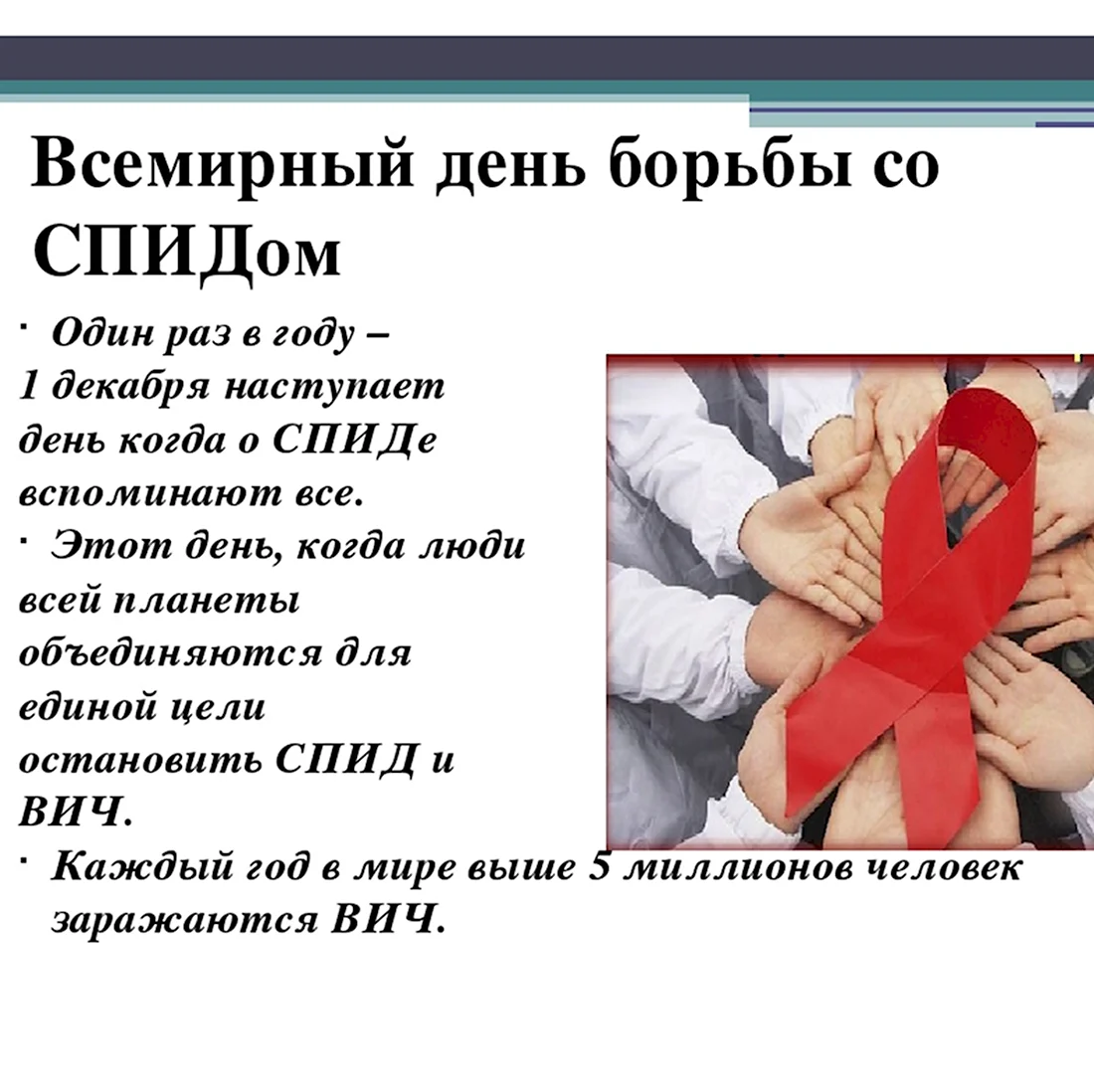 Всемирный день борьбы со СПИДом

· Один раз в году – 1 декабря наступает день когда о СПИДе вспоминают все.

· Этот день, когда люди всей планеты объединяются для единой цели остановить СПИД и ВИЧ.

· Каждый год в мире выше 5 миллионов человек заражаются ВИЧ.